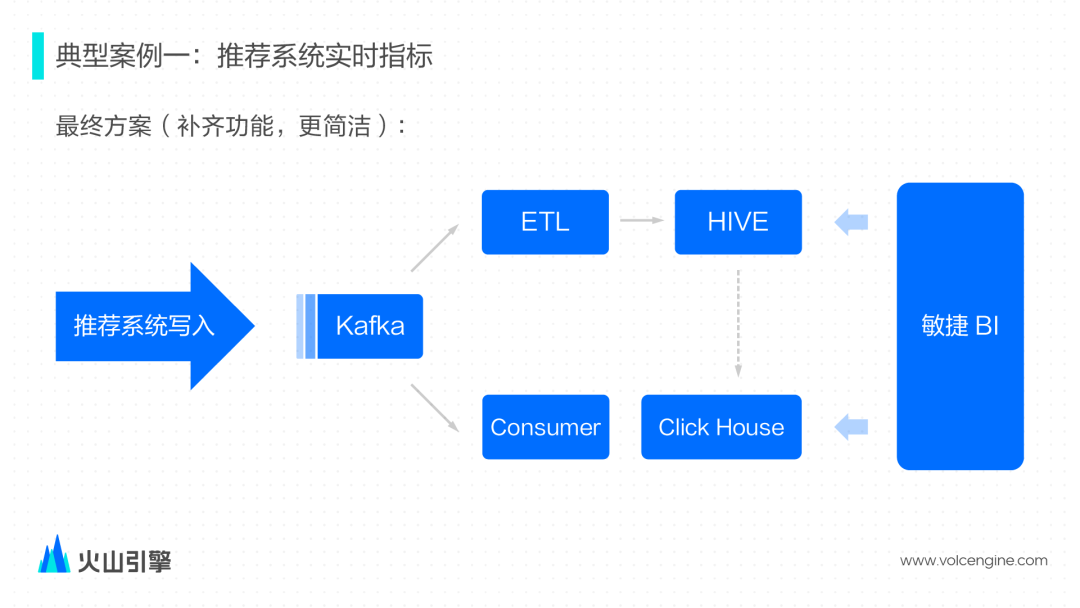 典型案例一：推荐系统实时指标

最终方案（补齐功能，更简洁）：

推荐系统写入

Kafka

ETL

HIVE

Consumer

Click House

敏捷 BI

火山引擎

www.volcengine.com